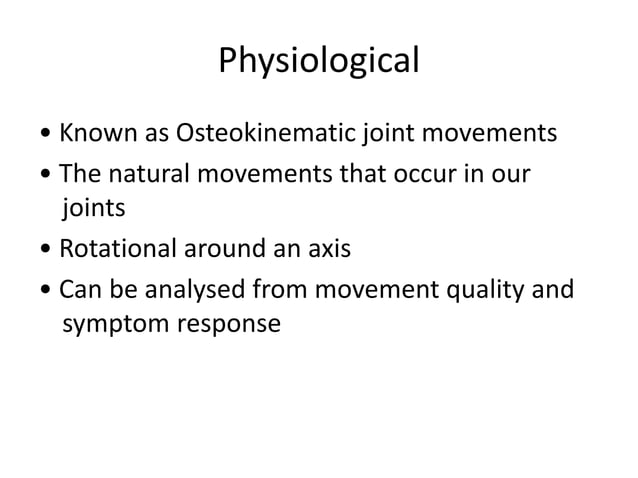 Physiological

• Known as Osteokinematic joint movements
• The natural movements that occur in our joints
• Rotational around an axis
• Can be analysed from movement quality and symptom response